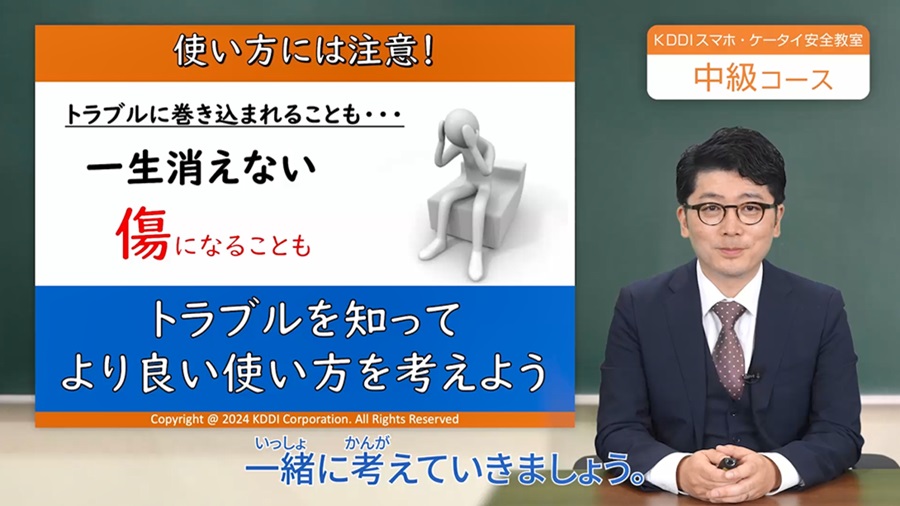 使い方には注意!

トラブルに巻き込まれることも・・・

一生消えない

傷になることも

トラブルを知って
より良い使い方を考えよう

Copyright @ 2024 KDDI Corporation. All Rights Reserved

KDDIスマホ・ケータイ安全教室

中級コース

いっしょ　かんが
一緒に考えていきましょう。